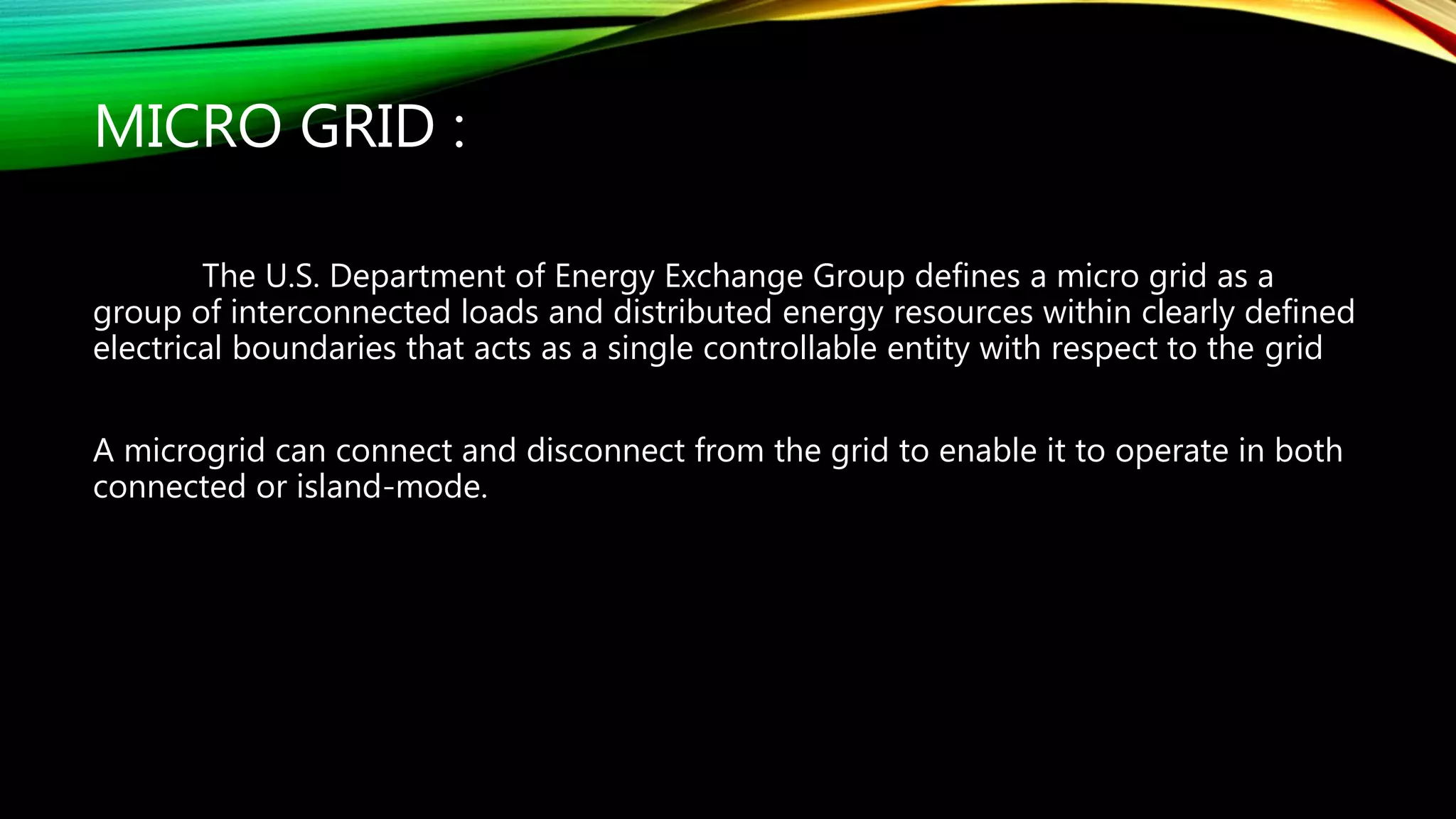 MICRO GRID :

The U.S. Department of Energy Exchange Group defines a micro grid as a group of interconnected loads and distributed energy resources within clearly defined electrical boundaries that acts as a single controllable entity with respect to the grid

A microgrid can connect and disconnect from the grid to enable it to operate in both connected or island-mode.